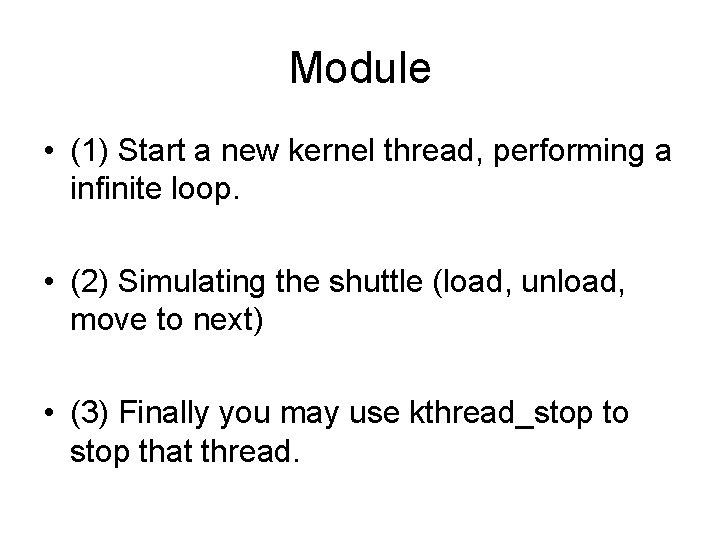 Module

• (1) Start a new kernel thread, performing a infinite loop.

• (2) Simulating the shuttle (load, unload, move to next)

• (3) Finally you may use kthread_stop to stop that thread.